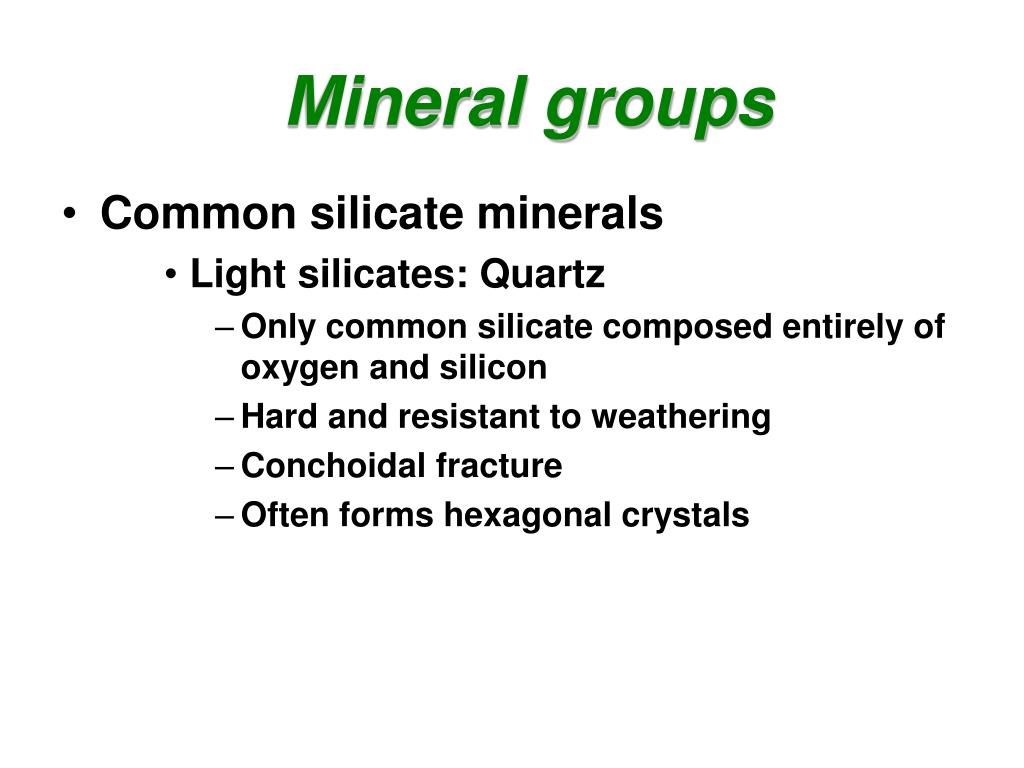 Mineral groups

• Common silicate minerals

• Light silicates: Quartz

– Only common silicate composed entirely of oxygen and silicon

– Hard and resistant to weathering

– Conchoidal fracture

– Often forms hexagonal crystals